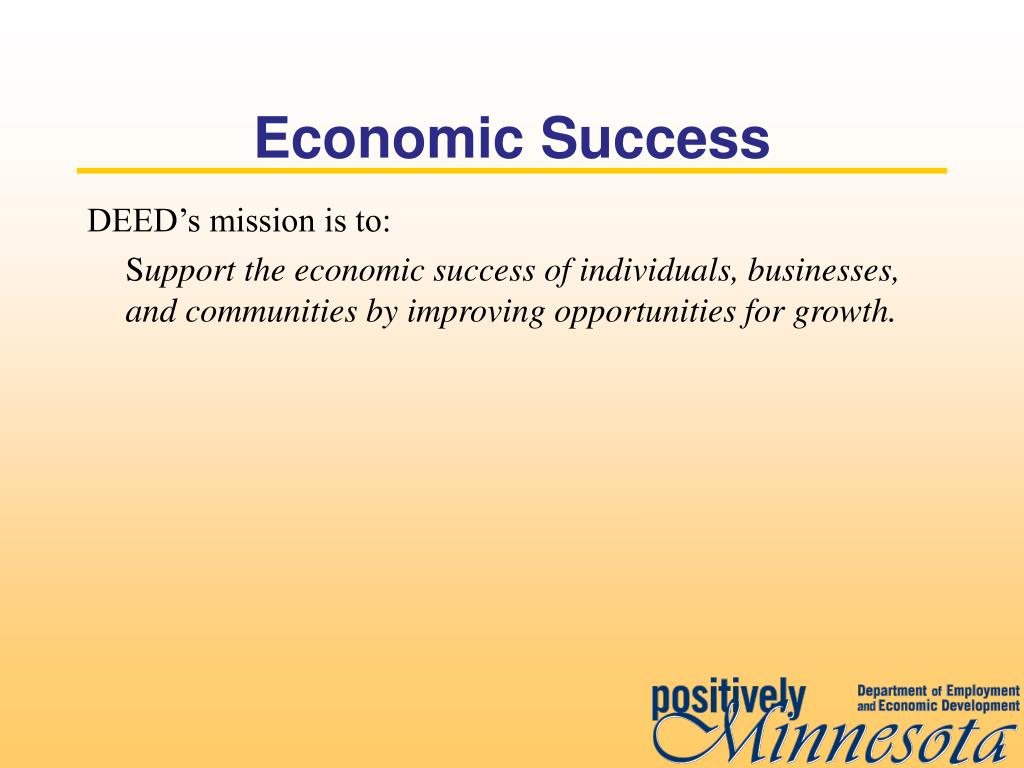 Economic Success

DEED’s mission is to:

Support the economic success of individuals, businesses, and communities by improving opportunities for growth.

positively Minnesota

Department of Employment and Economic Development